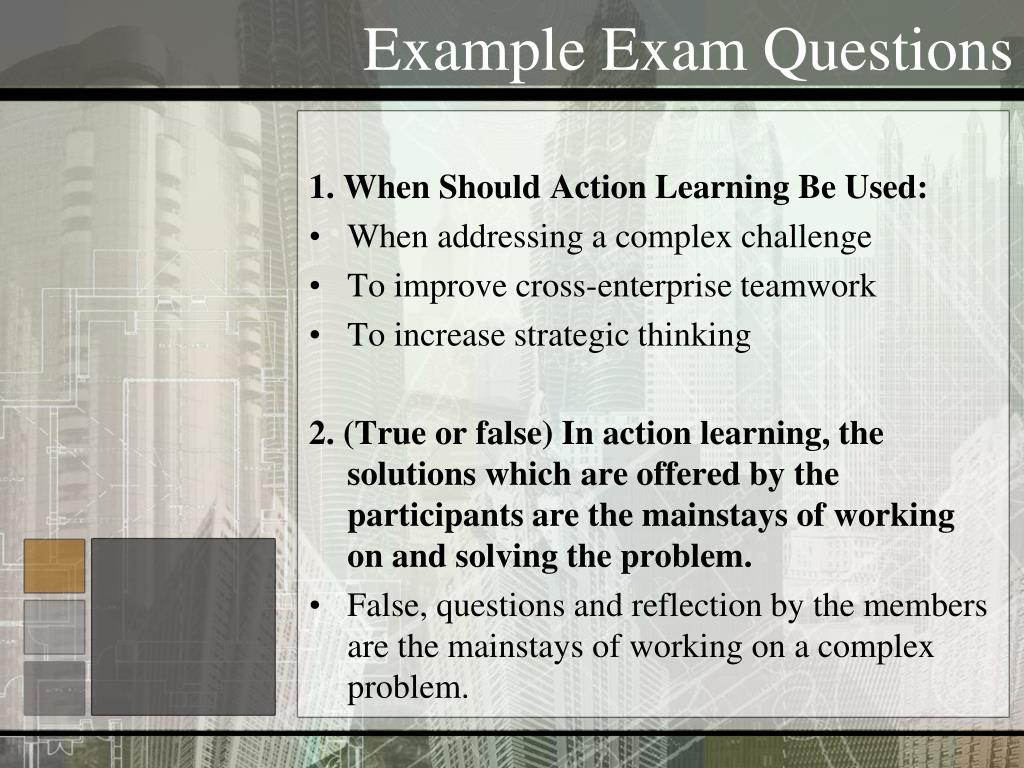 Example Exam Questions

1. When Should Action Learning Be Used:
• When addressing a complex challenge
• To improve cross-enterprise teamwork
• To increase strategic thinking

2. (True or false) In action learning, the solutions which are offered by the participants are the mainstays of working on and solving the problem.
• False, questions and reflection by the members are the mainstays of working on a complex problem.